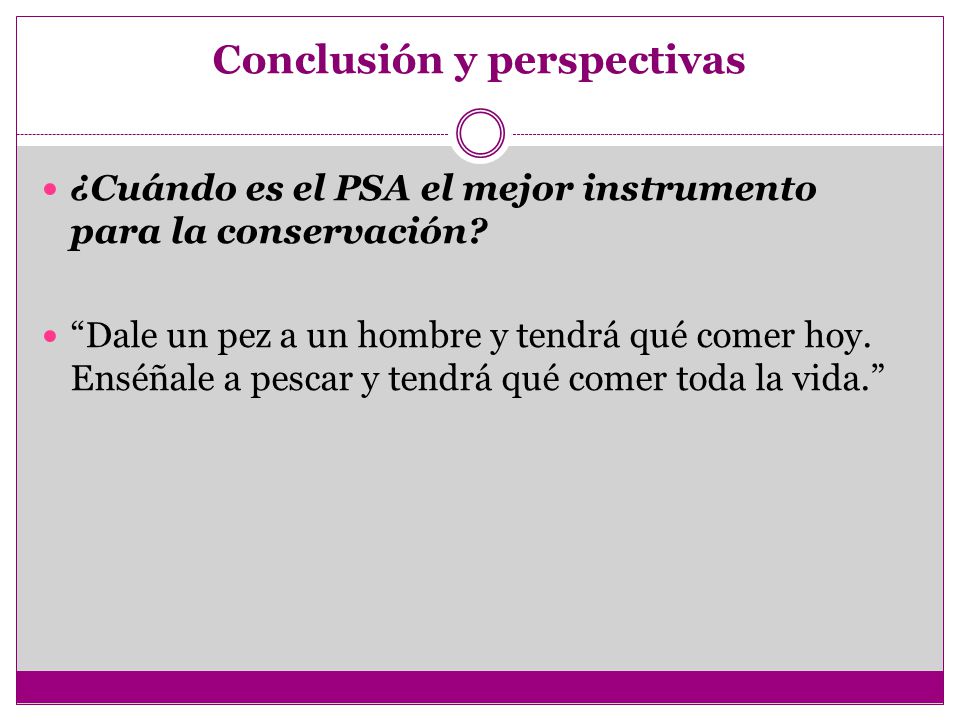 Conclusión y perspectivas

¿Cuándo es el PSA el mejor instrumento para la conservación?

“Dale un pez a un hombre y tendrá qué comer hoy. Enséñale a pescar y tendrá qué comer toda la vida.”